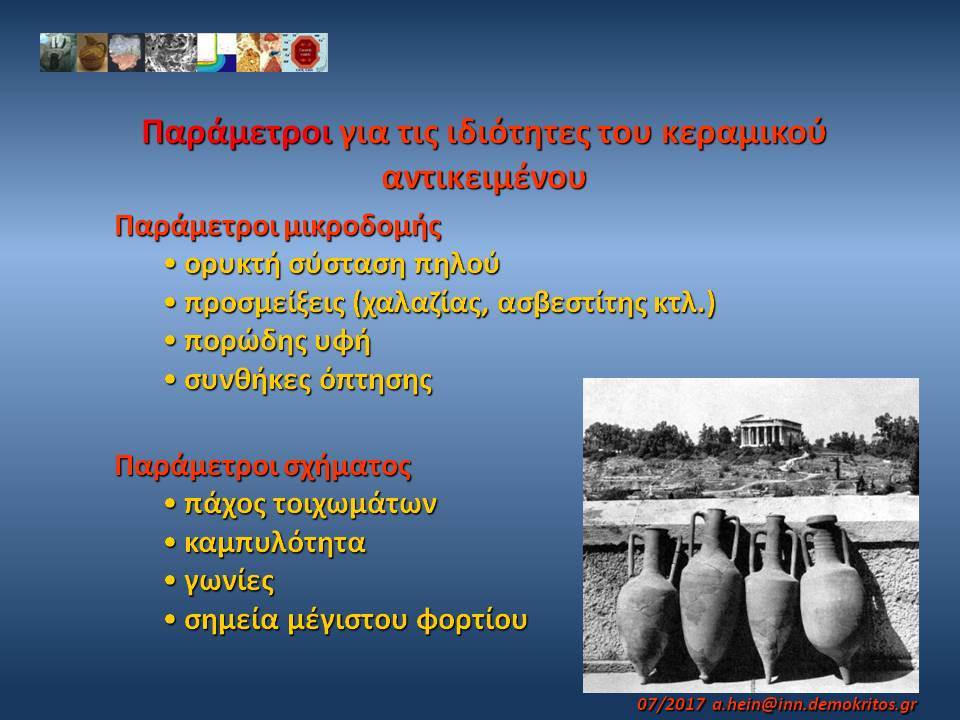 Παράμετροι για τις ιδιότητες του κεραμικού αντικειμένου

Παράμετροι μικροδομής
• ορυκτή σύσταση πηλού
• προσμείξεις (χαλαζίας, ασβεστίτης κτλ.)
• πορώδης υφή
• συνθήκες όπτησης

Παράμετροι σχήματος
• πάχος τοιχωμάτων
• καμπυλότητα
• γωνίες
• σημεία μέγιστου φορτίου

07/2017 a.hein@inn.demokritos.gr